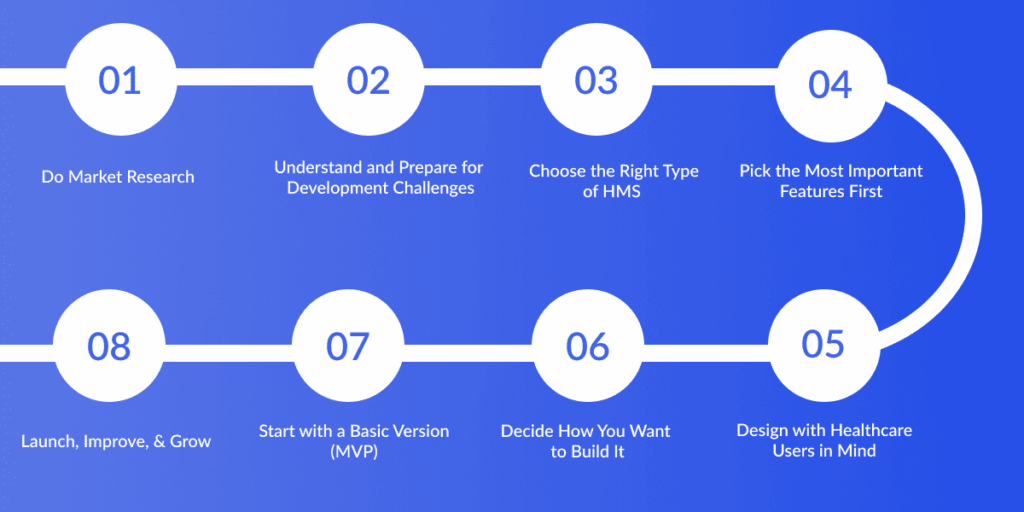 01

Do Market Research

02

Understand and Prepare for Development Challenges

03

Choose the Right Type of HMS

04

Pick the Most Important Features First

05

Design with Healthcare Users in Mind

06

Decide How You Want to Build It

07

Start with a Basic Version (MVP)

08

Launch, Improve, & Grow